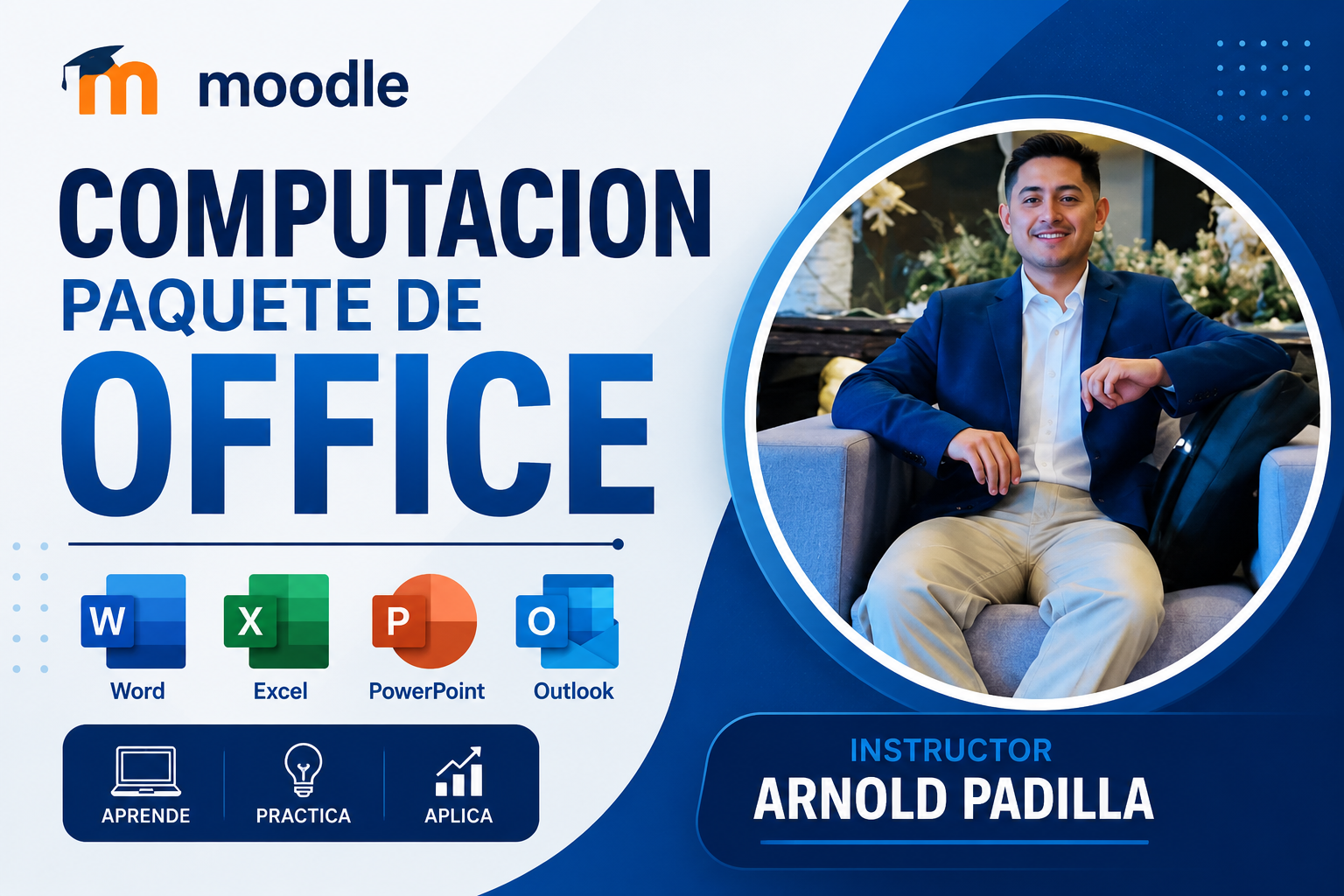 moodle

COMPUTACION
PAQUETE DE
OFFICE

W Word
X Excel
P PowerPoint
O Outlook

APRENDE
PRACTICA
APLICA

INSTRUCTOR
ARNOLD PADILLA